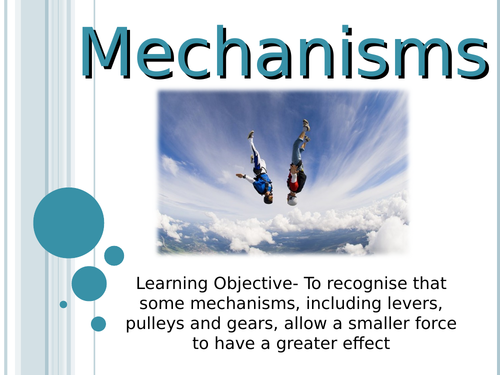 Mechanisms

Learning Objective- To recognise that some mechanisms, including levers, pulleys and gears, allow a smaller force to have a greater effect